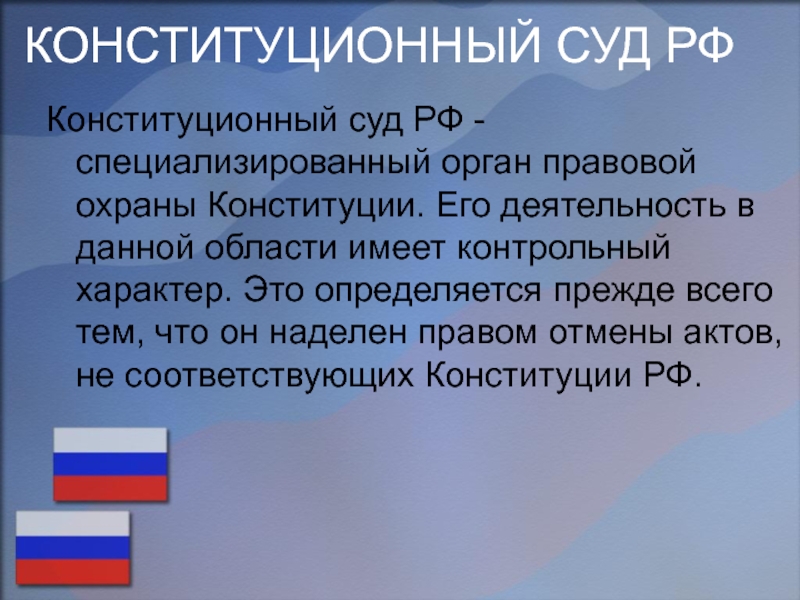 КОНСТИТУЦИОННЫЙ СУД РФ

Конституционный суд РФ - специализированный орган правовой охраны Конституции. Его деятельность в данной области имеет контрольный характер. Это определяется прежде всего тем, что он наделен правом отмены актов, не соответствующих Конституции РФ.